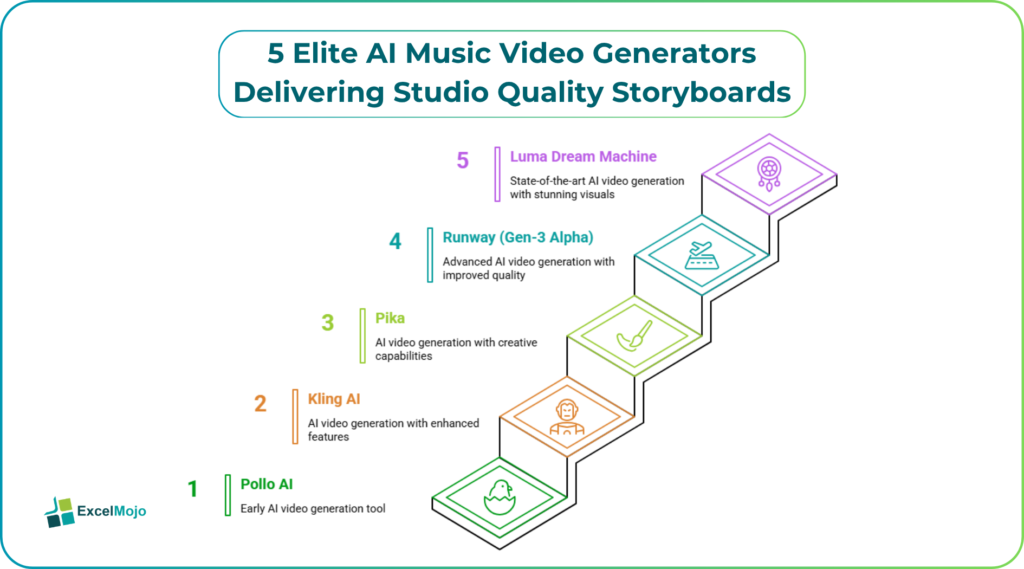 5 Elite AI Music Video Generators Delivering Studio Quality Storyboards

5 Luma Dream Machine
State-of-the-art AI video generation with stunning visuals

4 Runway (Gen-3 Alpha)
Advanced AI video generation with improved quality

3 Pika
AI video generation with creative capabilities

2 Kling AI
AI video generation with enhanced features

1 Pollo AI
Early AI video generation tool

ExcelMojo